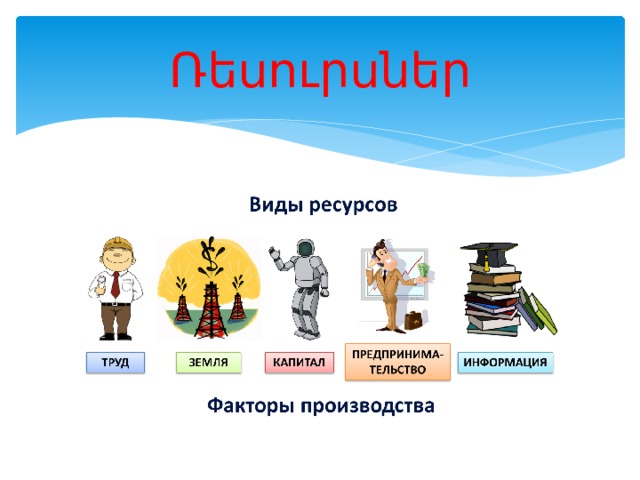 Ռեսուրսներ

Виды ресурсов

ТРУД

ЗЕМЛЯ

КАПИТАЛ

ПРЕДПРИНИМАТЕЛЬСТВО

ИНФОРМАЦИЯ

Факторы производства